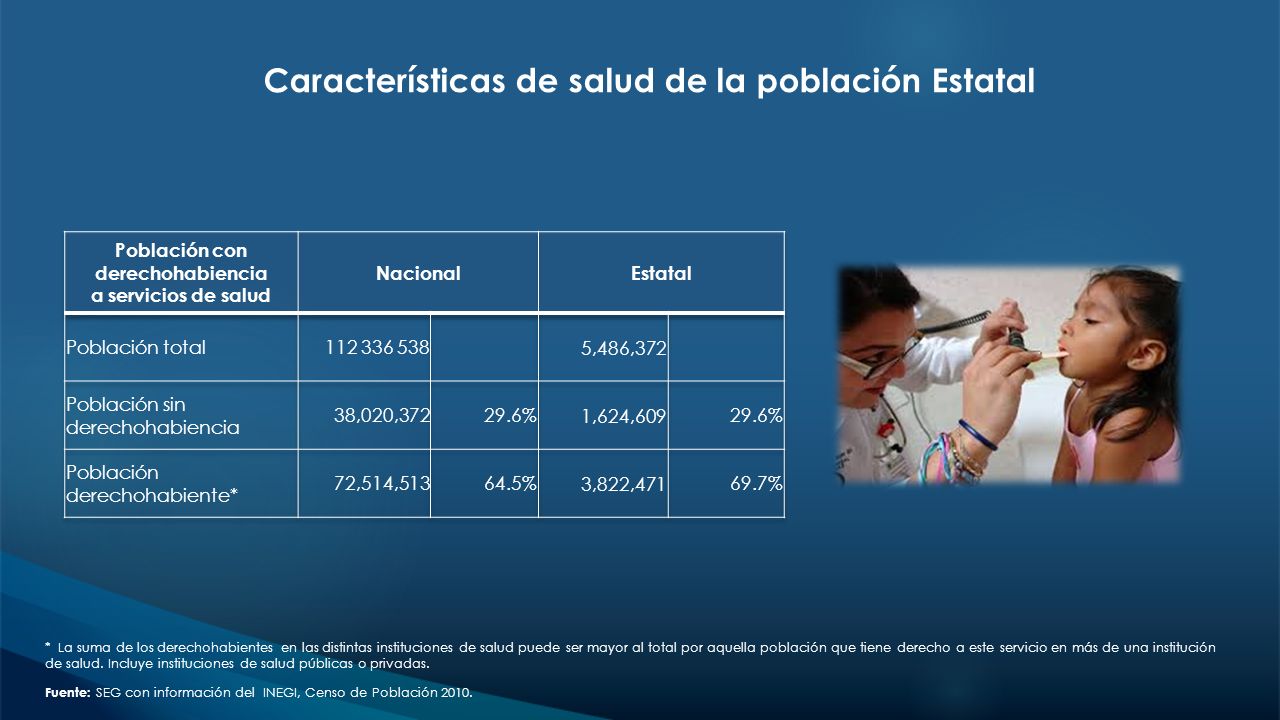 Características de salud de la población Estatal

| Población con derechohabiencia a servicios de salud | Nacional | | Estatal | |
|---|---|---|---|---|
| Población total | 112 336 538 | | 5,486,372 | |
| Población sin derechohabiencia | 38,020,372 | 29.6% | 1,624,609 | 29.6% |
| Población derechohabiente* | 72,514,513 | 64.5% | 3,822,471 | 69.7% |

* La suma de los derechohabientes en las distintas instituciones de salud puede ser mayor al total por aquella población que tiene derecho a este servicio en más de una institución de salud. Incluye instituciones de salud públicas o privadas.

Fuente: SEG con información del INEGI, Censo de Población 2010.